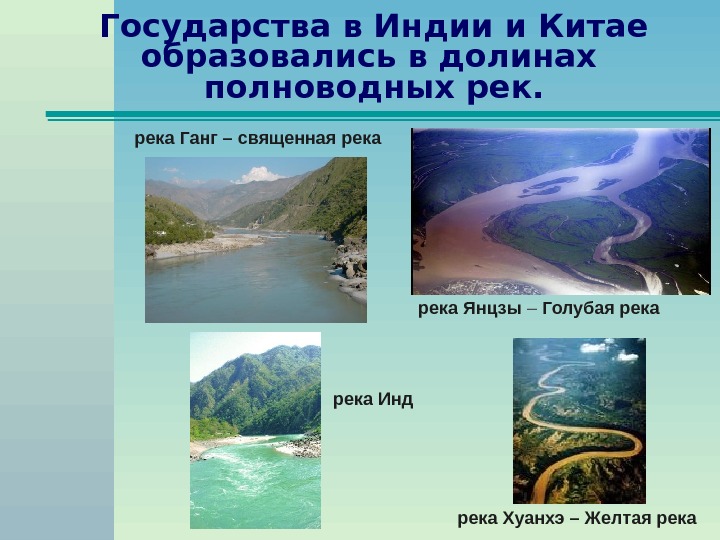 Государства в Индии и Китае образовались в долинах полноводных рек.

река Ганг – священная река

река Янцзы – Голубая река

река Инд

река Хуанхэ – Желтая река